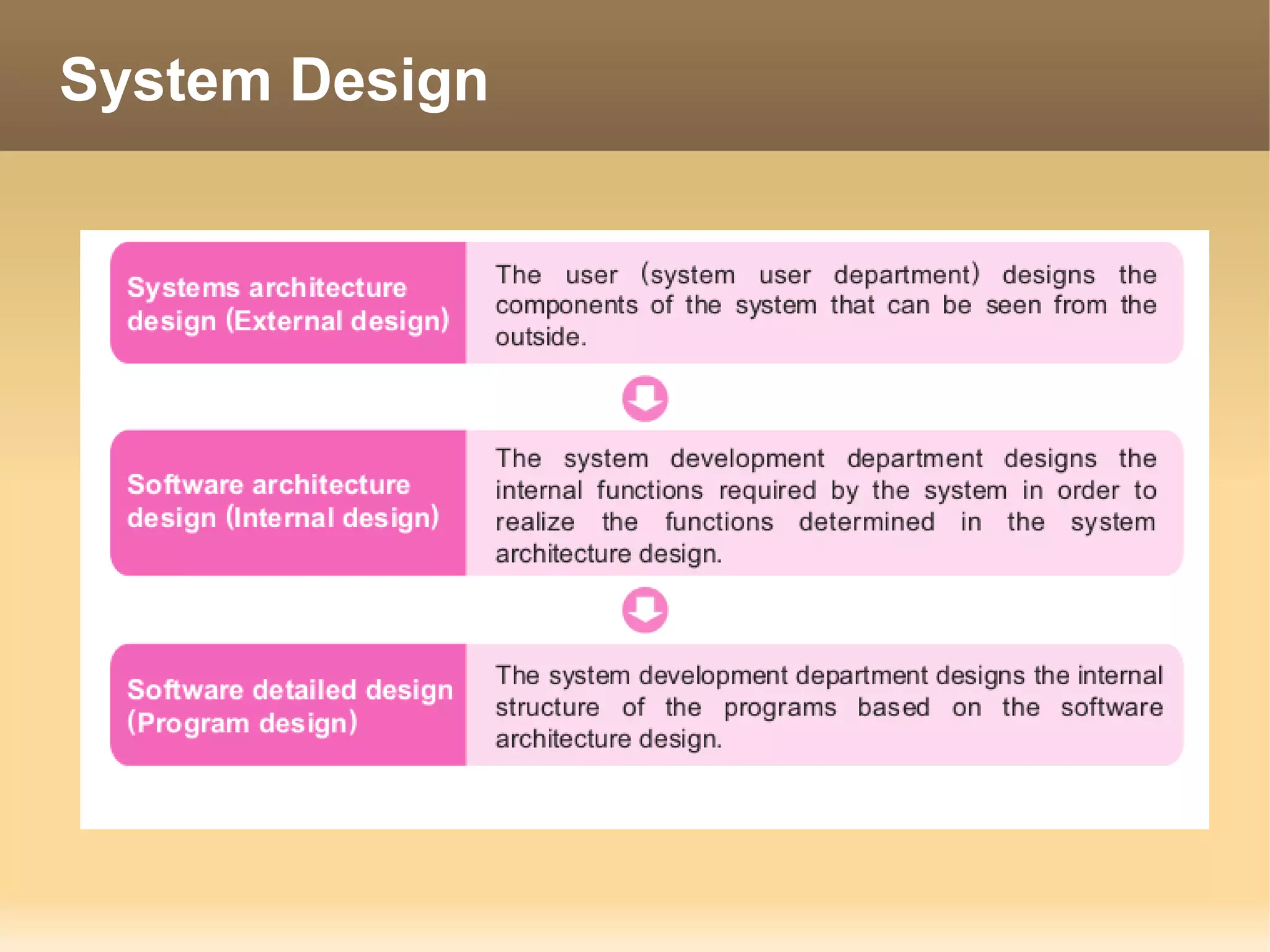 System Design

Systems architecture design (External design)

The user (system user department) designs the components of the system that can be seen from the outside.

Software architecture design (Internal design)

The system development department designs the internal functions required by the system in order to realize the functions determined in the system architecture design.

Software detailed design (Program design)

The system development department designs the internal structure of the programs based on the software architecture design.